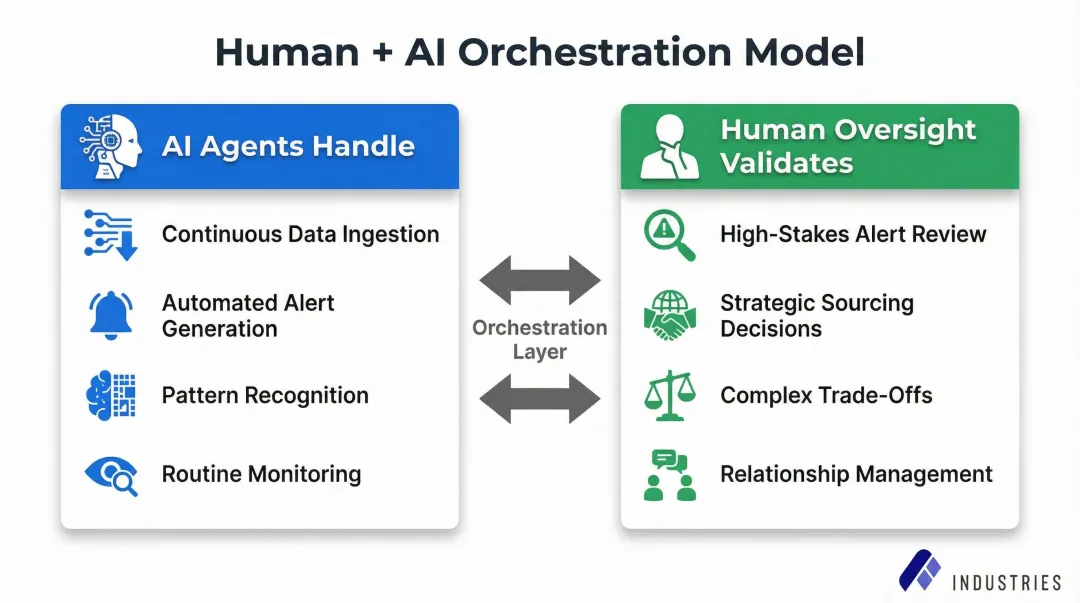 Human + AI Orchestration Model

AI Agents Handle

Continuous Data Ingestion

Automated Alert Generation

Pattern Recognition

Routine Monitoring

Orchestration Layer

Human Oversight Validates

High-Stakes Alert Review

Strategic Sourcing Decisions

Complex Trade-Offs

Relationship Management

INDUSTRIES